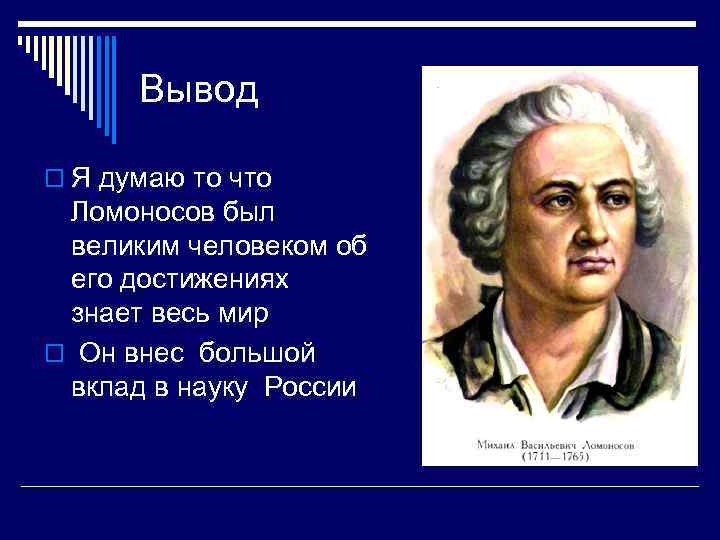 Вывод

Я думаю то что Ломоносов был великим человеком об его достижениях знает весь мир

Он внес большой вклад в науку России

Михаил Васильевич Ломоносов
(1711—1765)